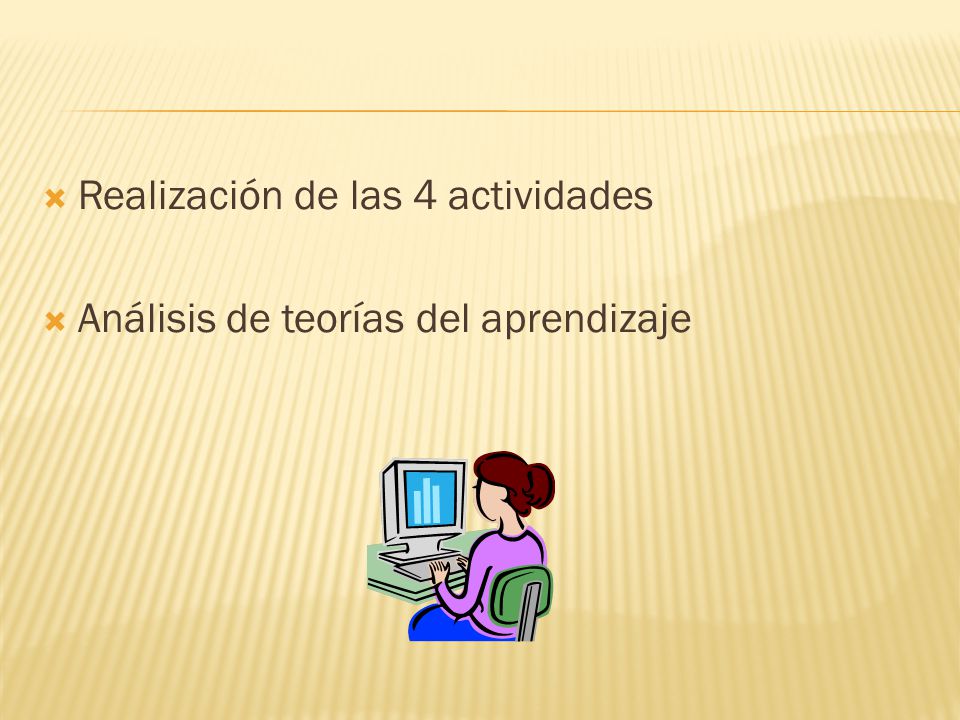 Realización de las 4 actividades

Análisis de teorías del aprendizaje